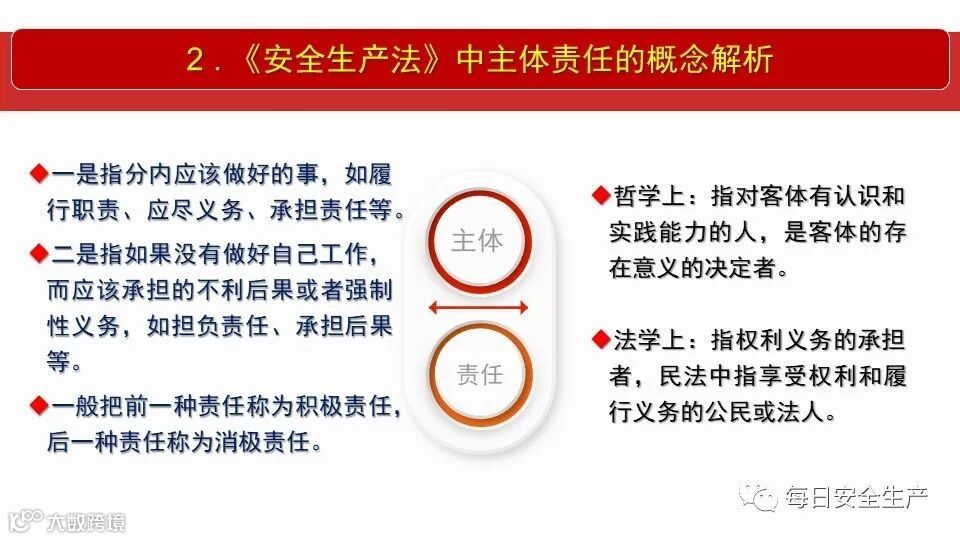 2．《安全生产法》中主体责任的概念解析

◆一是指分内应该做好的事，如履行职责、应尽义务、承担责任等。

◆二是指如果没有做好自己工作，而应该承担的不利后果或者强制性义务，如担负责任、承担后果等。

◆一般把前一种责任称为积极责任，后一种责任称为消极责任。

主体

责任

◆哲学上：指对客体有认识和实践能力的人，是客体的存在意义的决定者。

◆法学上：指权利义务的承担者，民法中指享受权利和履行义务的公民或法人。

每日安全生产

大数跨境